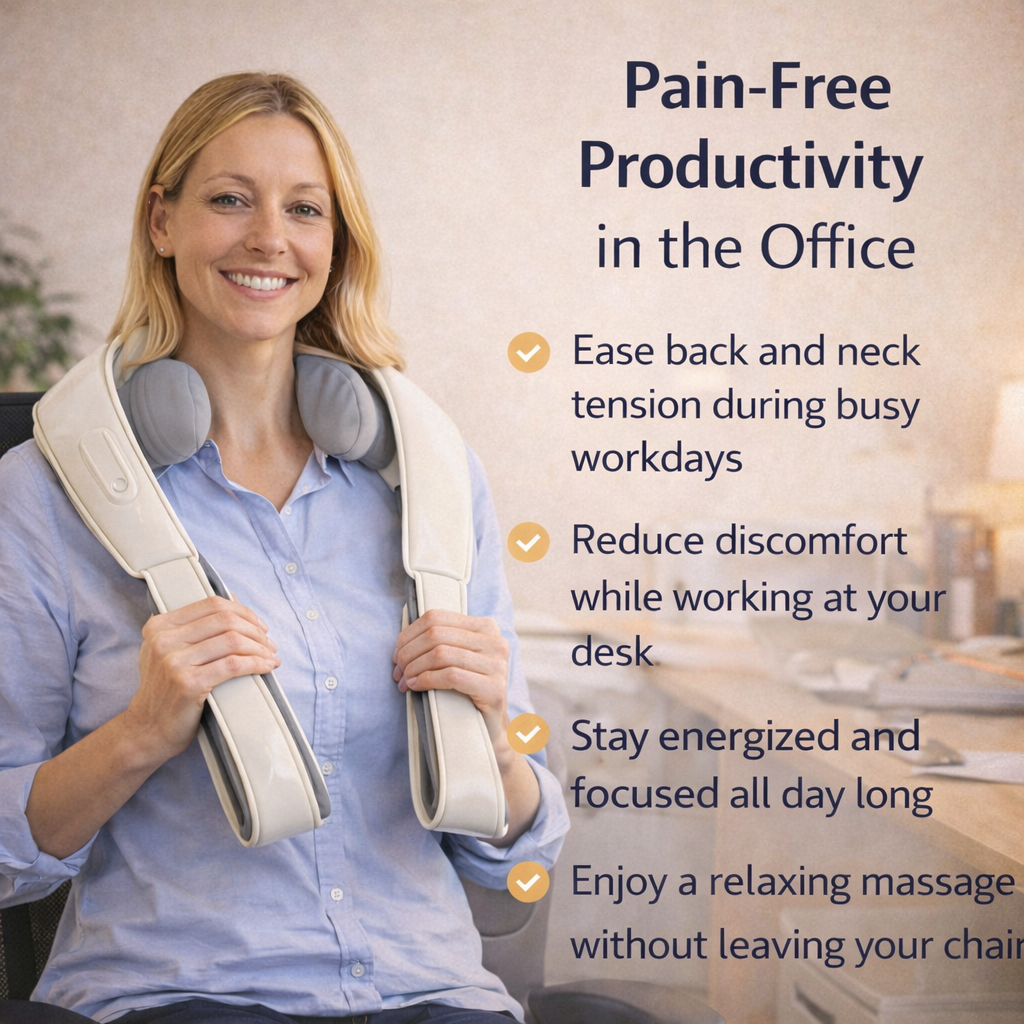 Pain-Free Productivity in the Office

Ease back and neck tension during busy workdays

Reduce discomfort while working at your desk

Stay energized and focused all day long

Enjoy a relaxing massage without leaving your chair